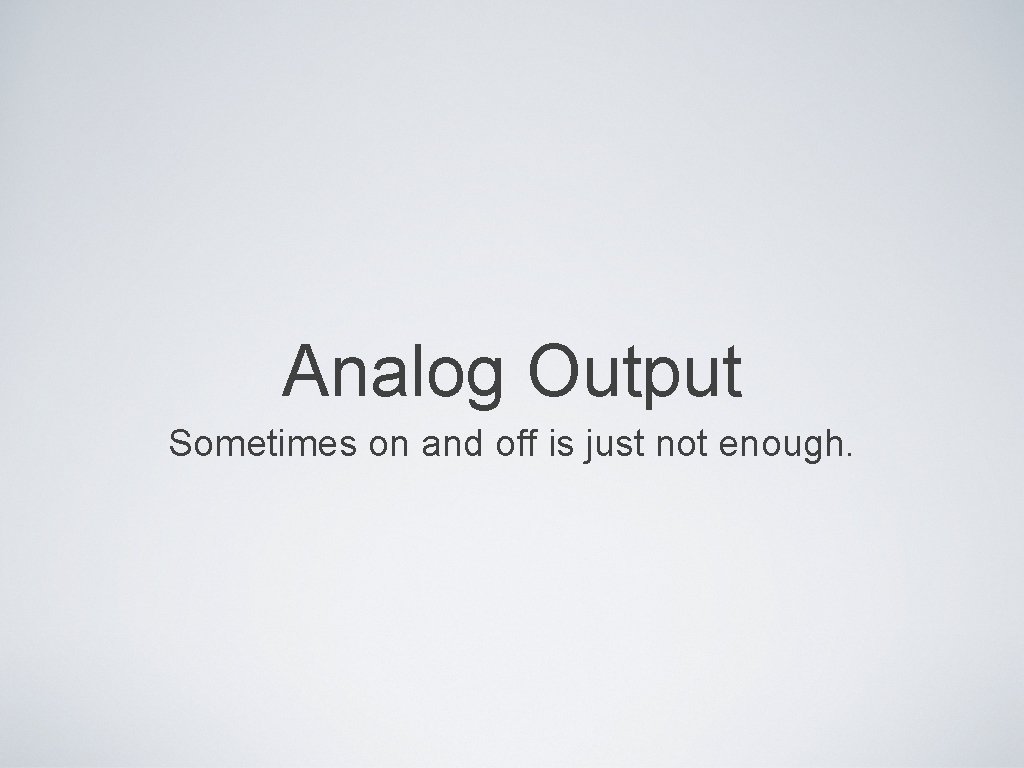 Analog Output

Sometimes on and off is just not enough.